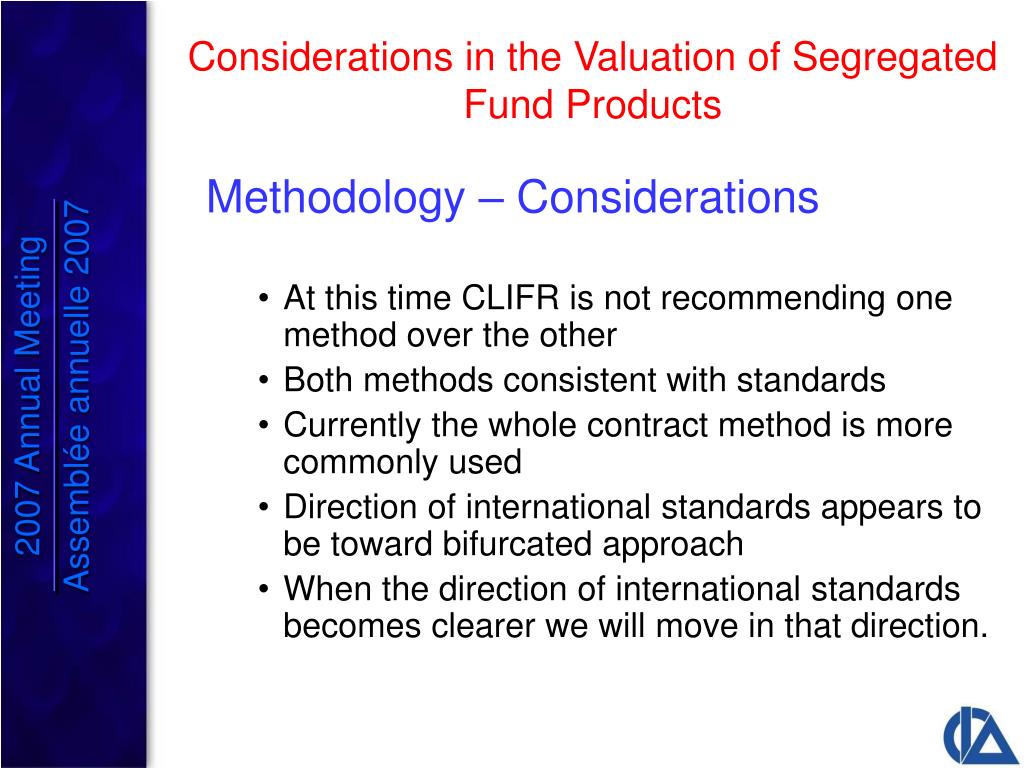 2007 Annual Meeting
Assemblée annuelle 2007

Considerations in the Valuation of Segregated Fund Products

Methodology – Considerations

• At this time CLIFR is not recommending one method over the other
• Both methods consistent with standards
• Currently the whole contract method is more commonly used
• Direction of international standards appears to be toward bifurcated approach
• When the direction of international standards becomes clearer we will move in that direction.